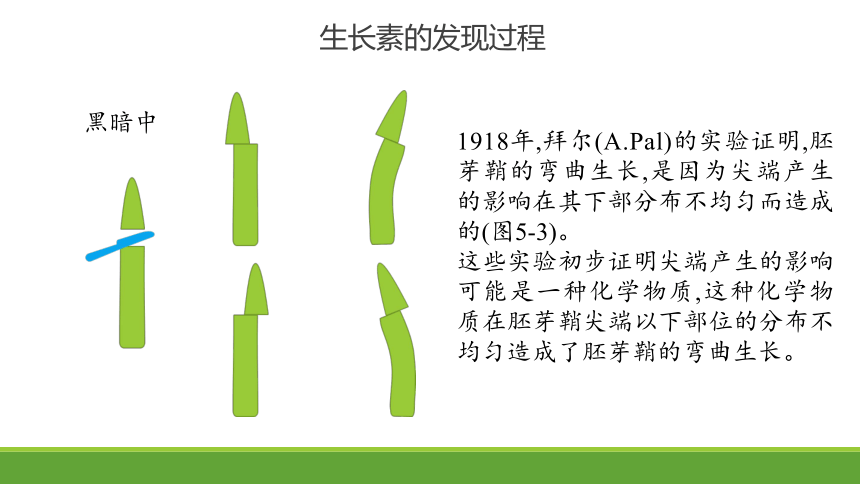 生长素的发现过程

黑暗中

1918年,拜尔(A.Pal)的实验证明,胚芽鞘的弯曲生长,是因为尖端产生的影响在其下部分布不均匀而造成的(图5-3)。
这些实验初步证明尖端产生的影响可能是一种化学物质,这种化学物质在胚芽鞘尖端以下部位的分布不均匀造成了胚芽鞘的弯曲生长。